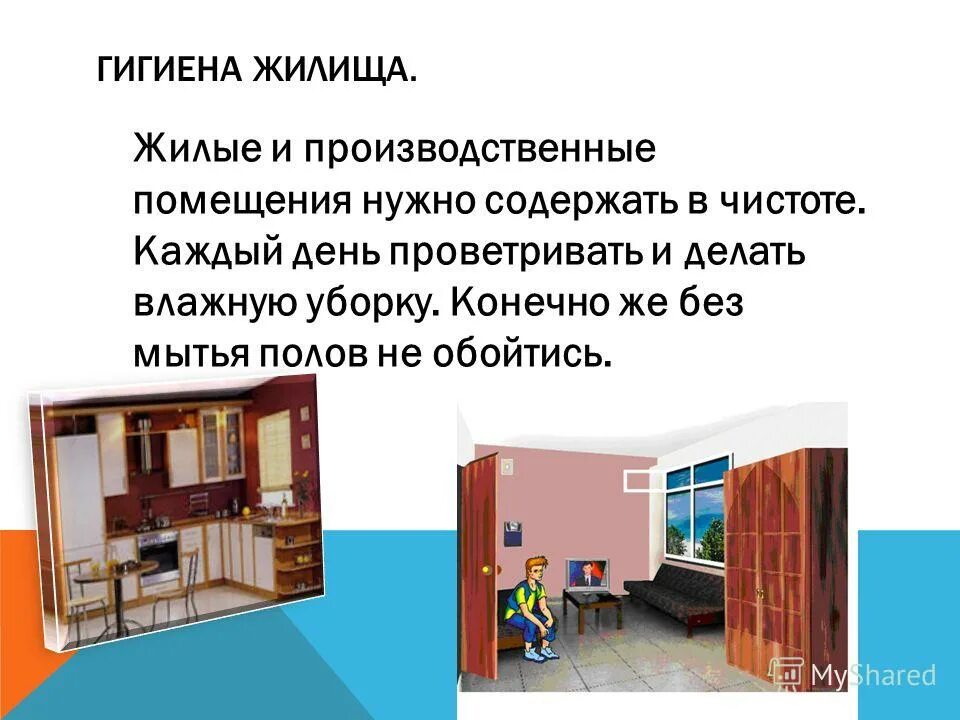 ГИГИЕНА ЖИЛИЩА.

Жилые и производственные помещения нужно содержать в чистоте. Каждый день проветривать и делать влажную уборку. Конечно же без мытья полов не обойтись.

MyShared